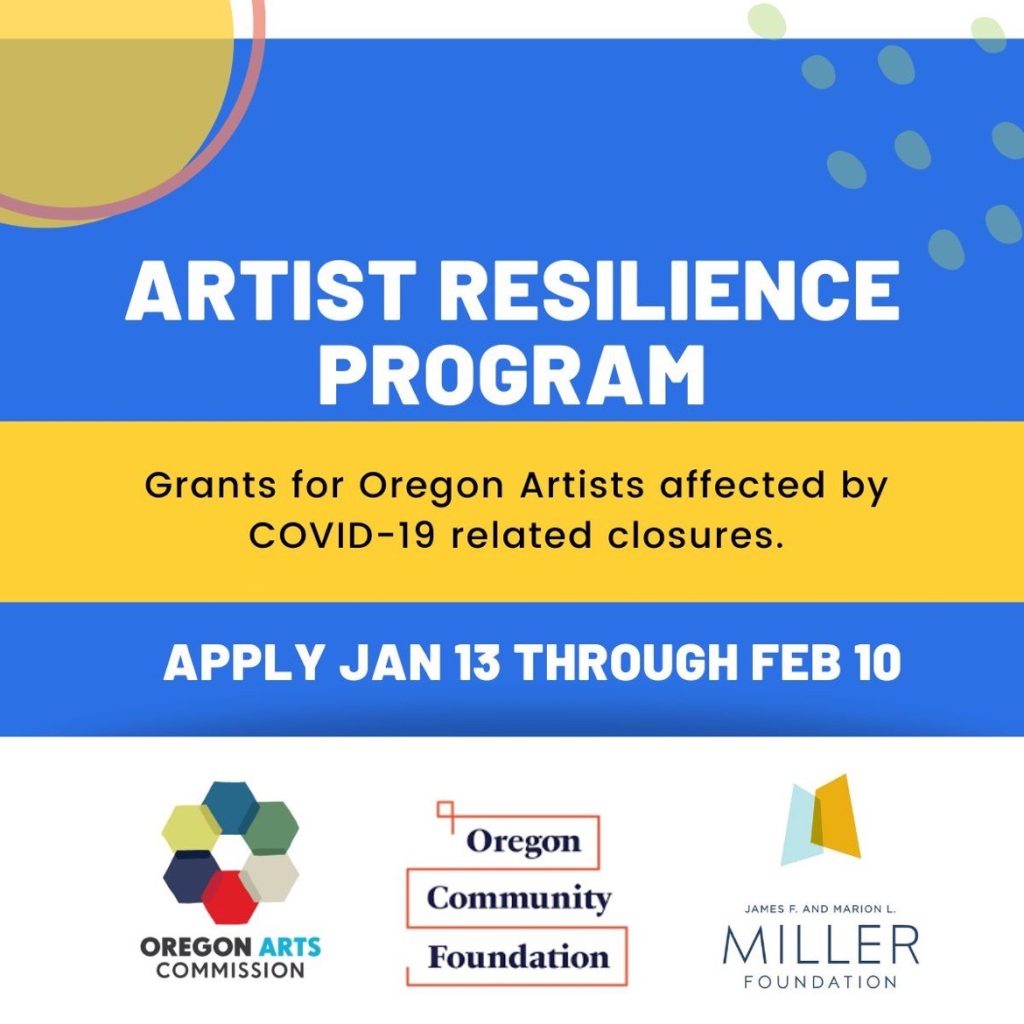 ARTIST RESILIENCE PROGRAM

Grants for Oregon Artists affected by COVID-19 related closures.

APPLY JAN 13 THROUGH FEB 10

OREGON ARTS COMMISSION

Oregon Community Foundation

JAMES F. AND MARION L. MILLER FOUNDATION